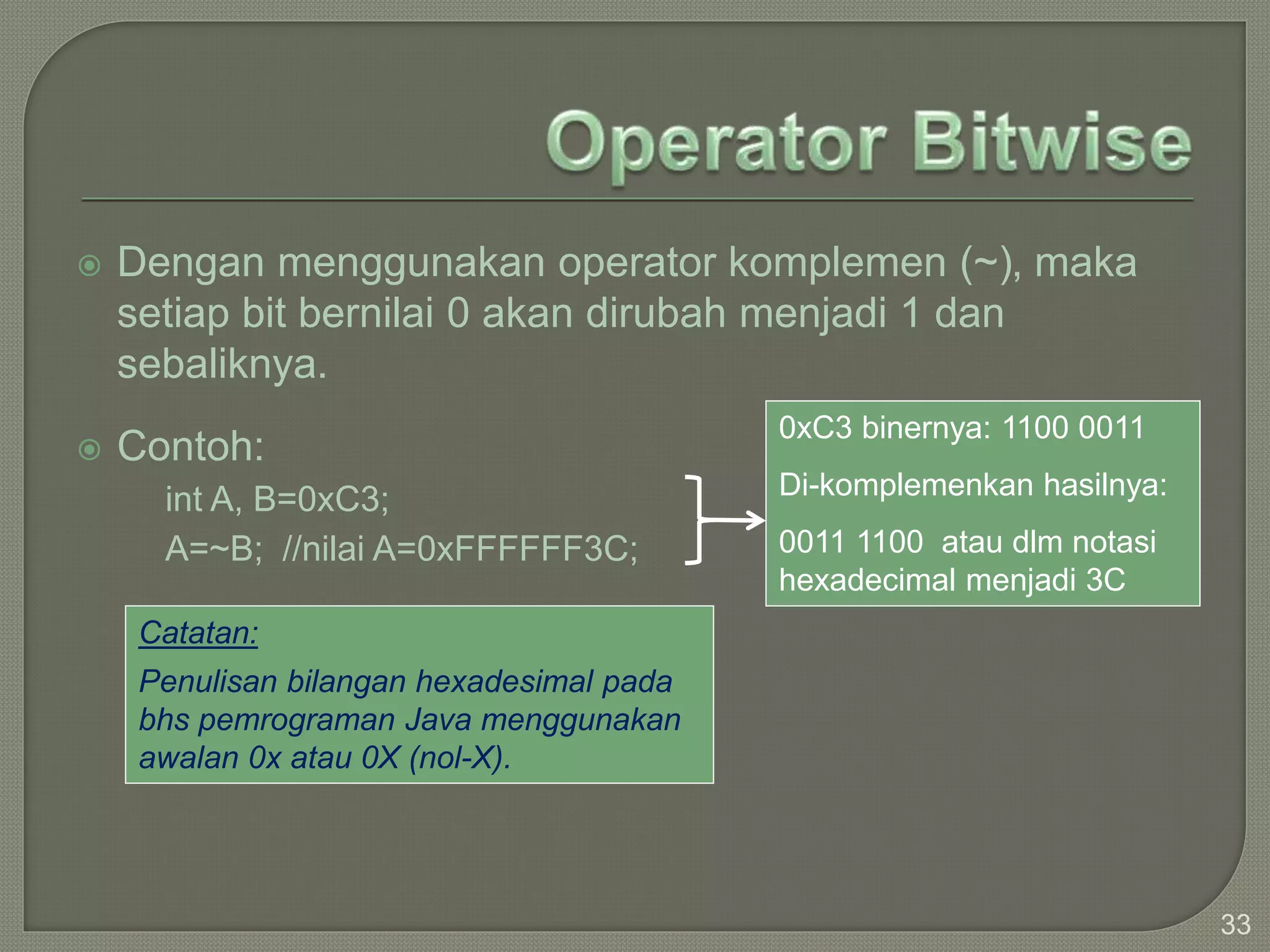 Operator Bitwise

Dengan menggunakan operator komplemen (~), maka setiap bit bernilai 0 akan dirubah menjadi 1 dan sebaliknya.

Contoh:

int A, B=0xC3;

A=~B; //nilai A=0xFFFFFF3C;

0xC3 binernya: 1100 0011

Di-komplemenkan hasilnya:

0011 1100 atau dlm notasi hexadecimal menjadi 3C

Catatan:

Penulisan bilangan hexadesimal pada bhs pemrograman Java menggunakan awalan 0x atau 0X (nol-X).

33